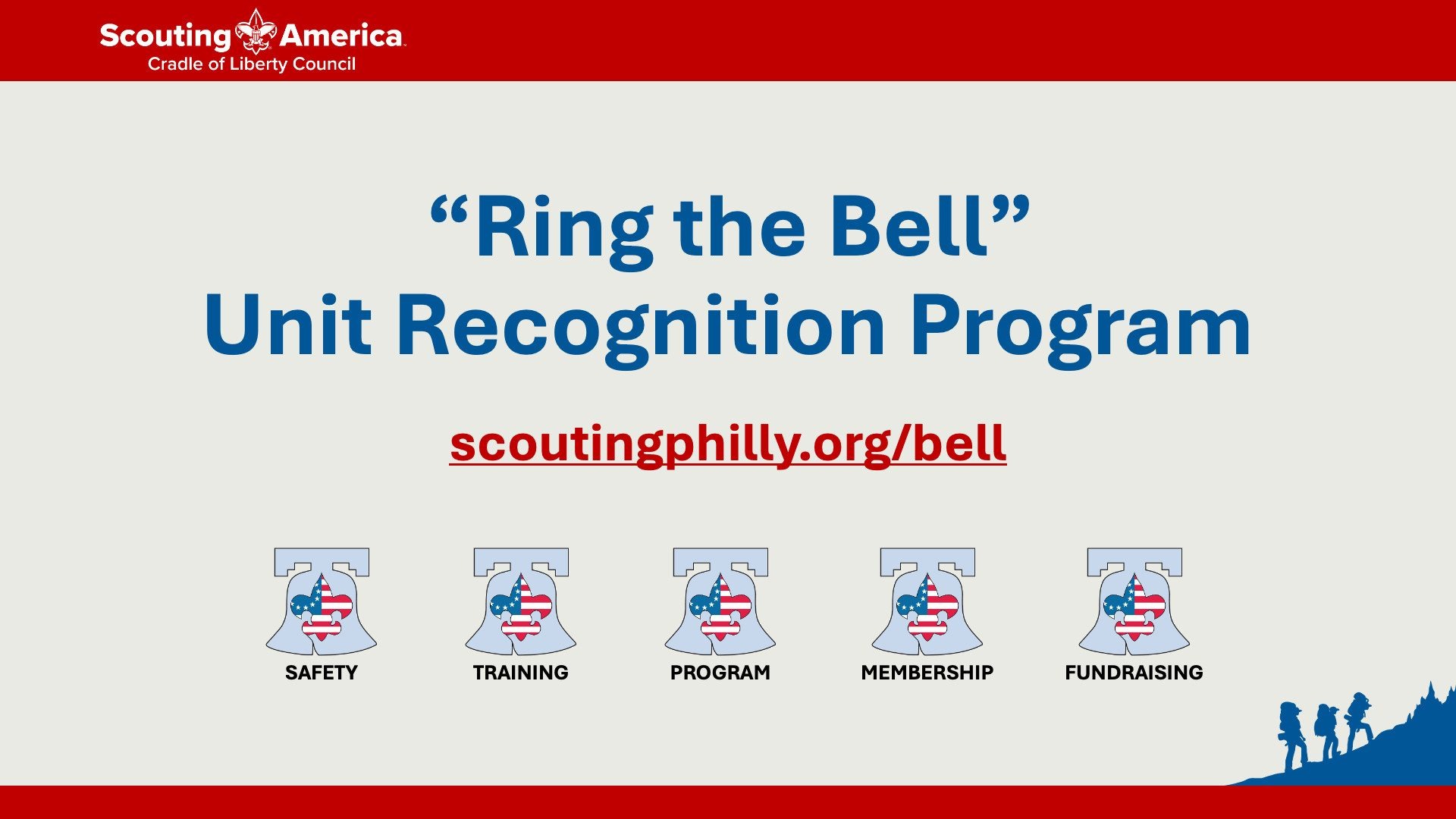 Scouting America
Cradle of Liberty Council

“Ring the Bell”
Unit Recognition Program

scoutingphilly.org/bell

SAFETY

TRAINING

PROGRAM

MEMBERSHIP

FUNDRAISING